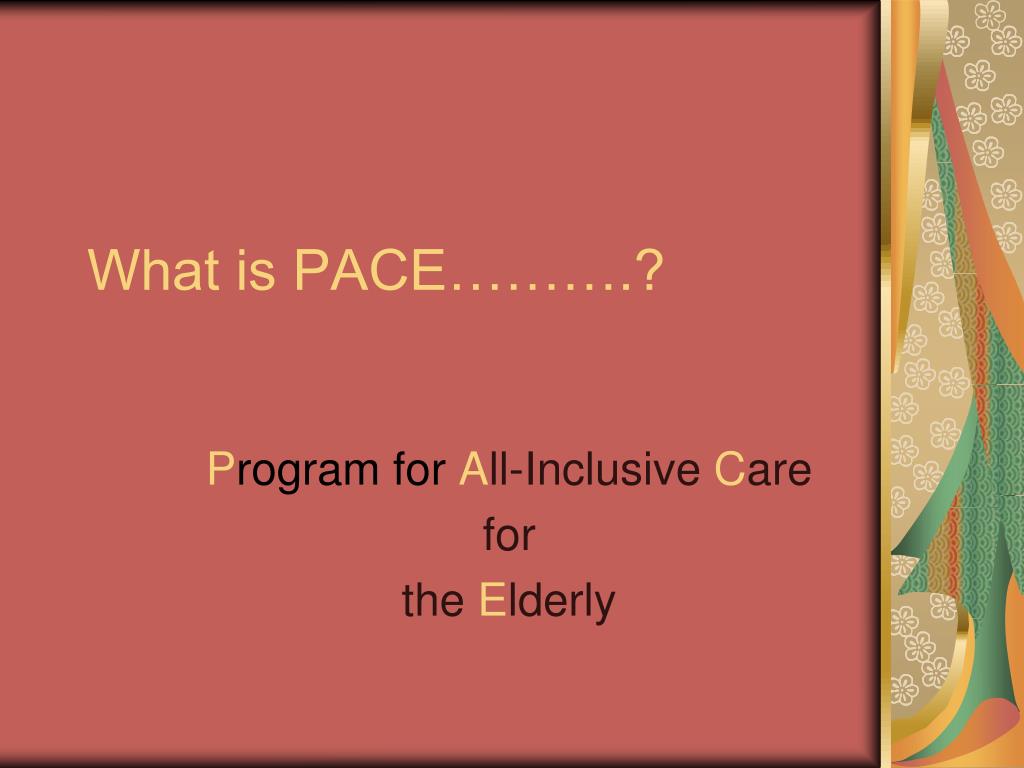 What is PACE……….?

Program for All-Inclusive Care
for
the Elderly